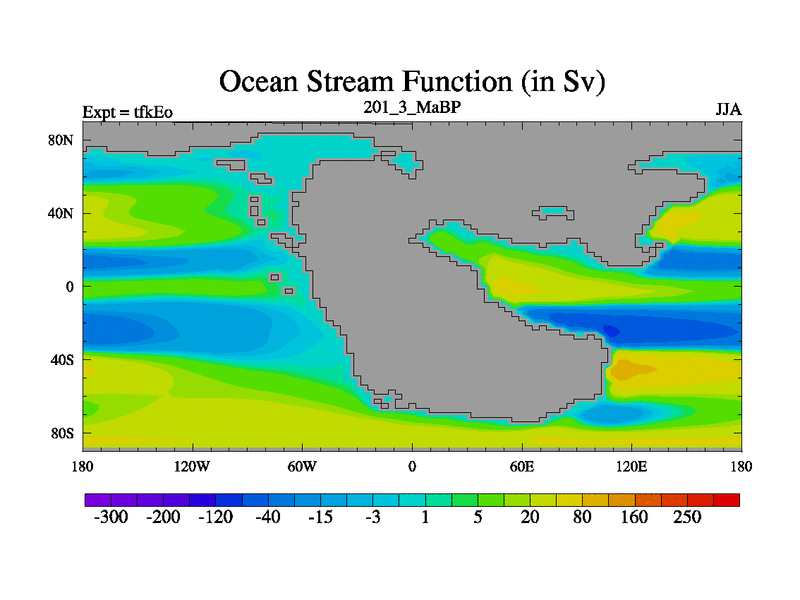 Ocean Stream Function (in Sv)

Expt = tfkEo

201_3_MaBP

JJA

80N
40N
0
40S
80S

180 120W 60W 0 60E 120E 180

-300 -200 -120 -40 -15 -3 1 5 20 80 160 250